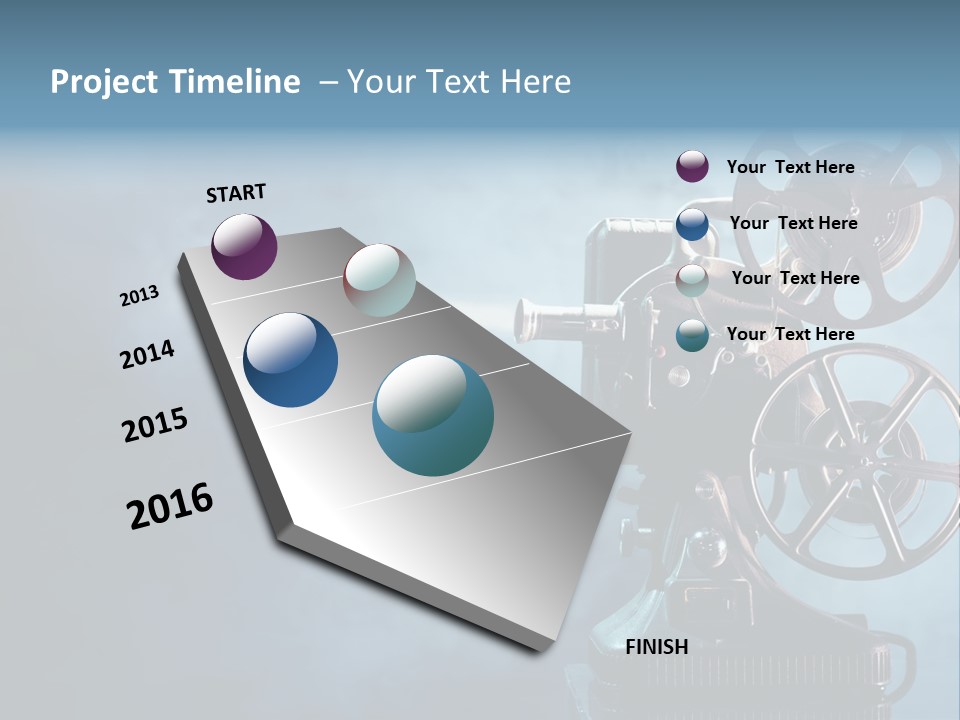 Project Timeline – Your Text Here

START

2013

2014

2015

2016

Your Text Here

Your Text Here

Your Text Here

Your Text Here

FINISH